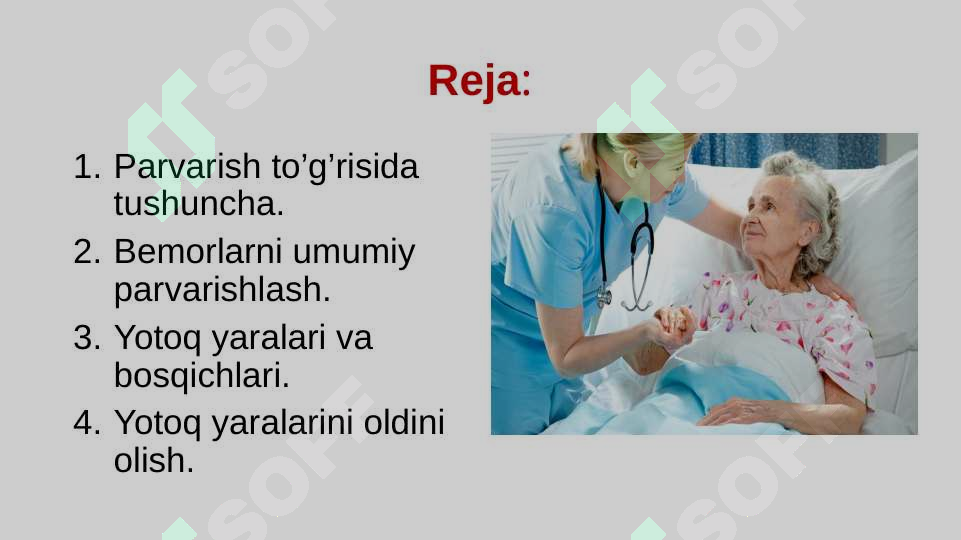 Reja:

1. Parvarish to’g’risida tushuncha.
2. Bemorlarni umumiy parvarishlash.
3. Yotoq yaralari va bosqichlari.
4. Yotoq yaralarini oldini olish.